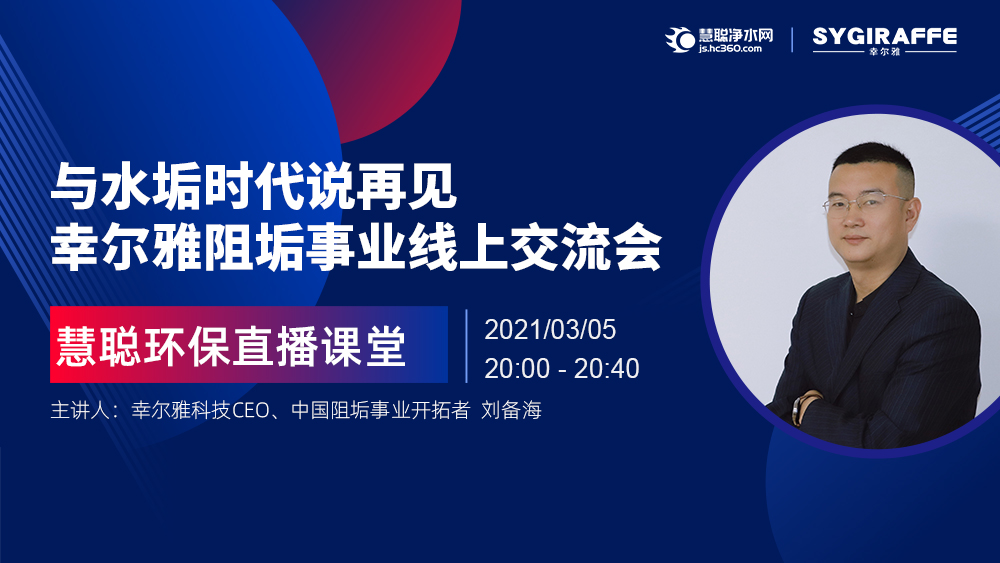 慧聪净水网
js.hc360.com

SYGIRAFFE
幸尔雅

与水垢时代说再见
幸尔雅阻垢事业线上交流会

慧聪环保直播课堂

2021/03/05
20:00 - 20:40

主讲人：幸尔雅科技CEO、中国阻垢事业开拓者 刘备海